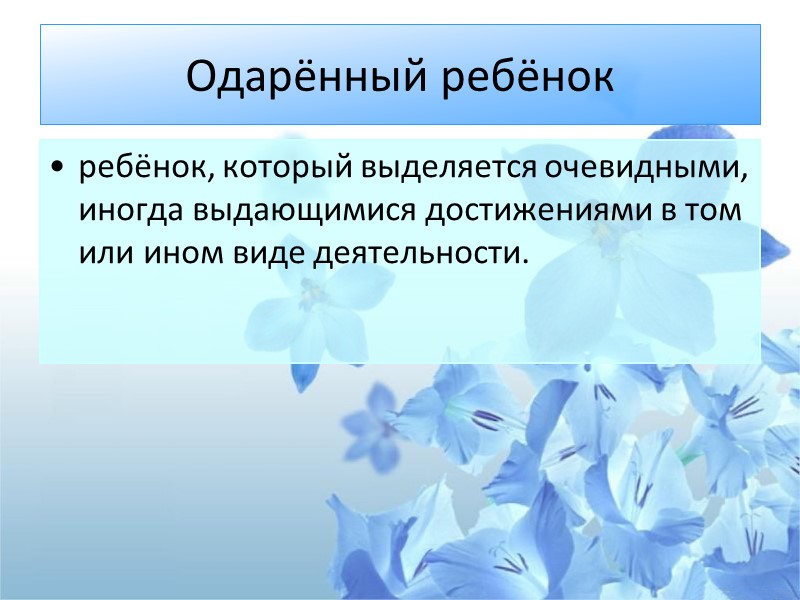 Одарённый ребёнок

• ребёнок, который выделяется очевидными, иногда выдающимися достижениями в том или ином виде деятельности.